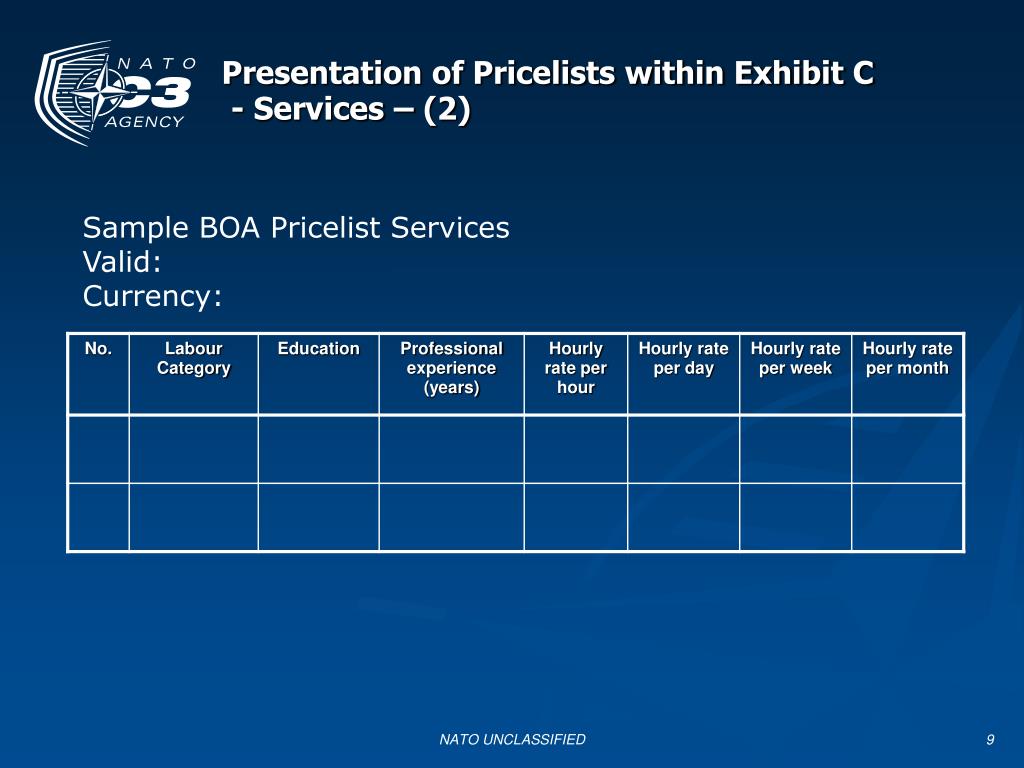 NATO C3 AGENCY

Presentation of Pricelists within Exhibit C - Services – (2)

Sample BOA Pricelist Services
Valid:
Currency:

| No. | Labour Category | Education | Professional experience (years) | Hourly rate per hour | Hourly rate per day | Hourly rate per week | Hourly rate per month |
|---|---|---|---|---|---|---|---|
| | | | | | | | |
| | | | | | | | |

NATO UNCLASSIFIED

9